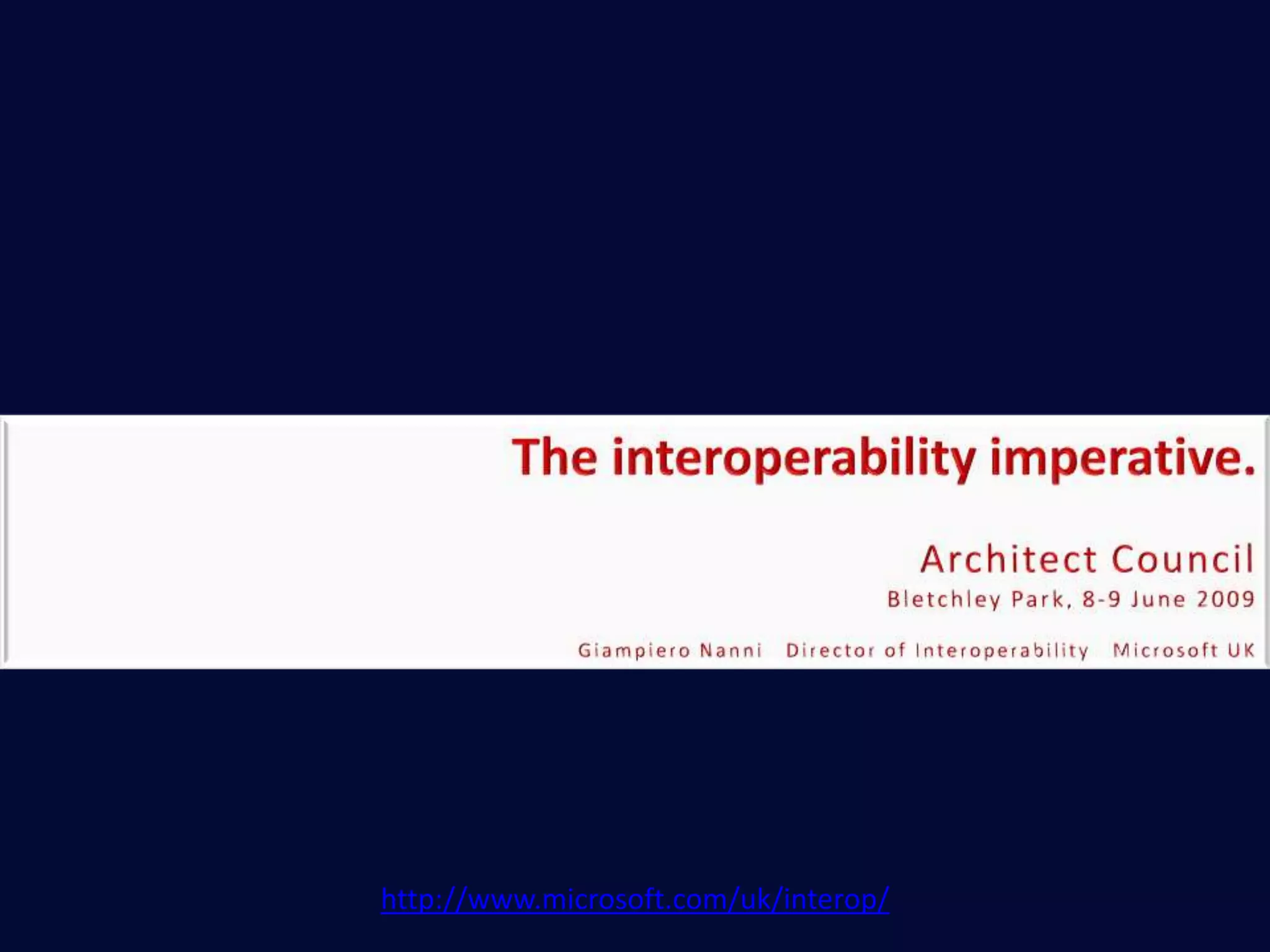 The interoperability imperative.

Architect Council

Bletchley Park, 8-9 June 2009

Giampiero Nanni Director of Interoperability Microsoft UK

http://www.microsoft.com/uk/interop/